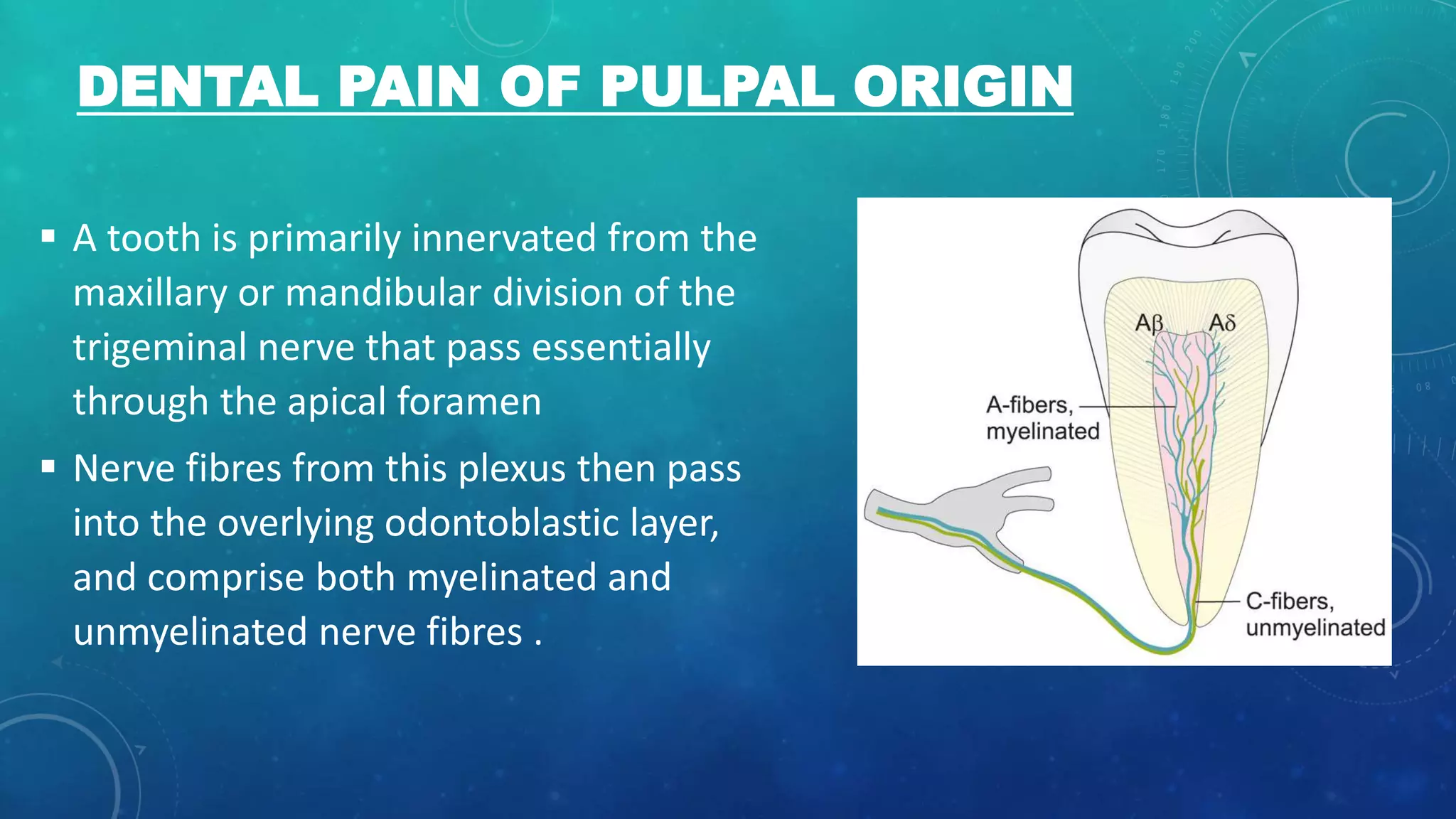 DENTAL PAIN OF PULPAL ORIGIN

▪ A tooth is primarily innervated from the maxillary or mandibular division of the trigeminal nerve that pass essentially through the apical foramen

▪ Nerve fibres from this plexus then pass into the overlying odontoblastic layer, and comprise both myelinated and unmyelinated nerve fibres .

Aβ
Aδ
A-fibers, myelinated
C-fibers, unmyelinated